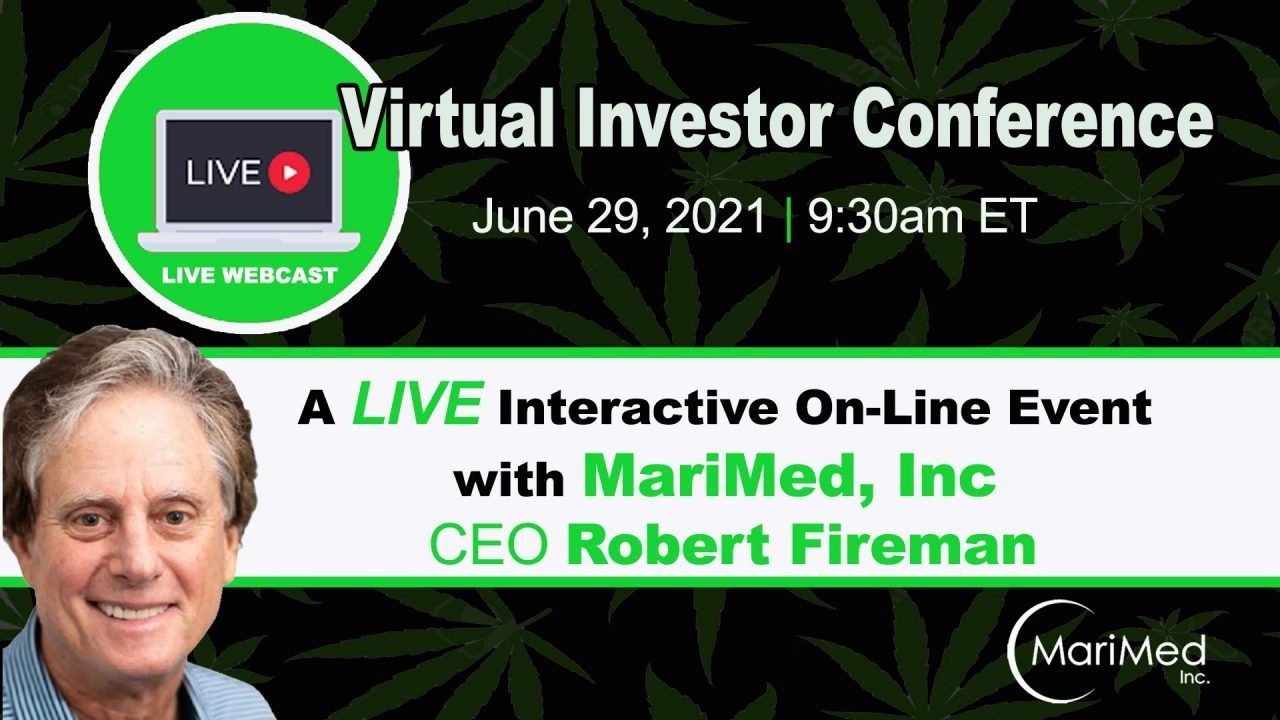 LIVE

LIVE WEBCAST

Virtual Investor Conference

June 29, 2021 | 9:30am ET

A LIVE Interactive On-Line Event with MariMed, Inc CEO Robert Fireman

MariMed Inc.